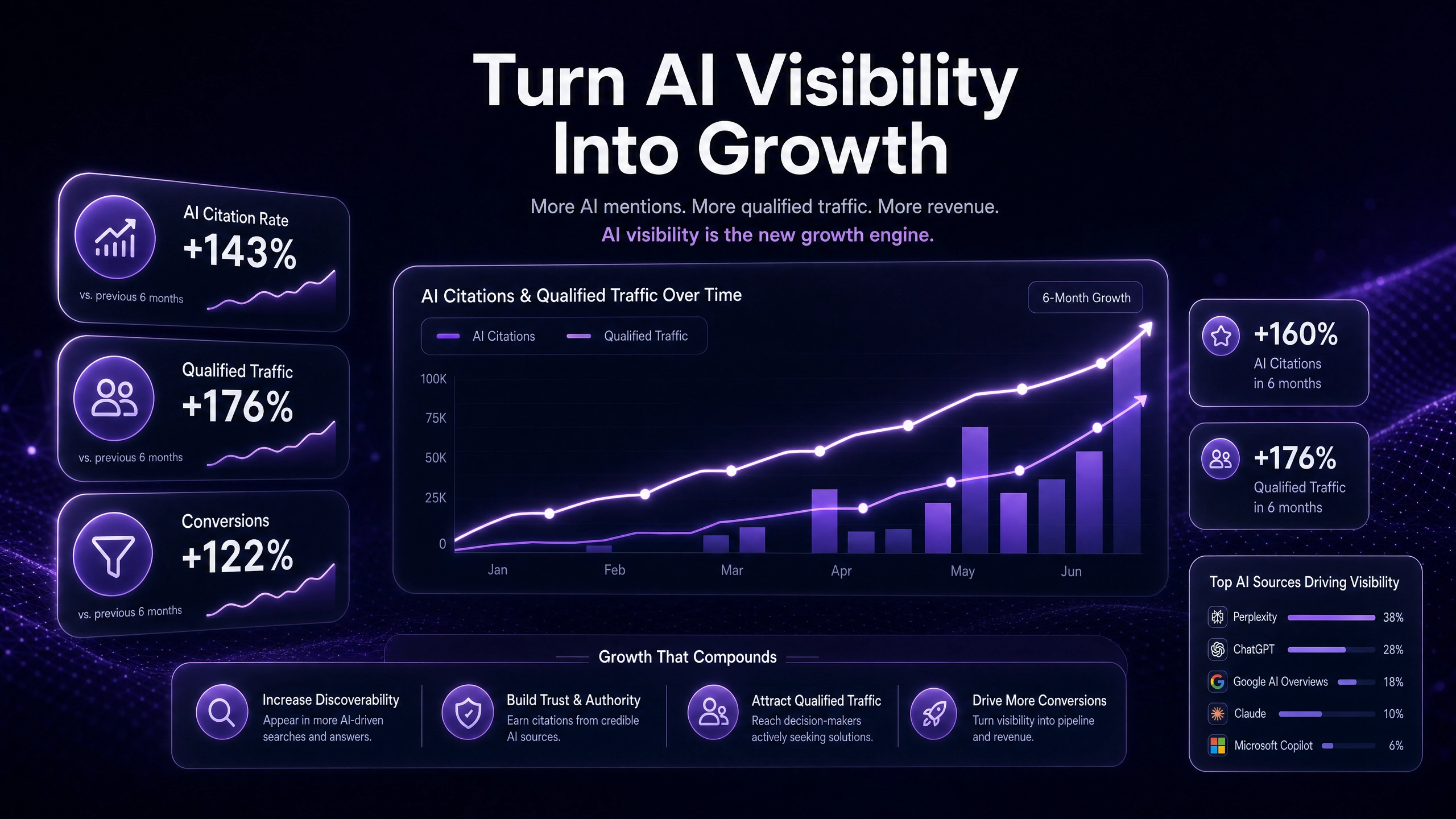 Turn AI Visibility Into Growth

More AI mentions. More qualified traffic. More revenue.
AI visibility is the new growth engine.

AI Citation Rate
+143%
vs. previous 6 months

Qualified Traffic
+176%
vs. previous 6 months

Conversions
+122%
vs. previous 6 months

AI Citations & Qualified Traffic Over Time

6-Month Growth

AI Citations
Qualified Traffic

100K
75K
50K
25K
0

Jan
Feb
Mar
Apr
May
Jun

+160%
AI Citations in 6 months

+176%
Qualified Traffic in 6 months

Top AI Sources Driving Visibility

| Perplexity | 38% |
|---|---|
| ChatGPT | 28% |
| Google AI Overviews | 18% |
| Claude | 10% |
| Microsoft Copilot | 6% |

Growth That Compounds

Increase Discoverability
Appear in more AI-driven searches and answers.

Build Trust & Authority
Earn citations from credible AI sources.

Attract Qualified Traffic
Reach decision-makers actively seeking solutions.

Drive More Conversions
Turn visibility into pipeline and revenue.